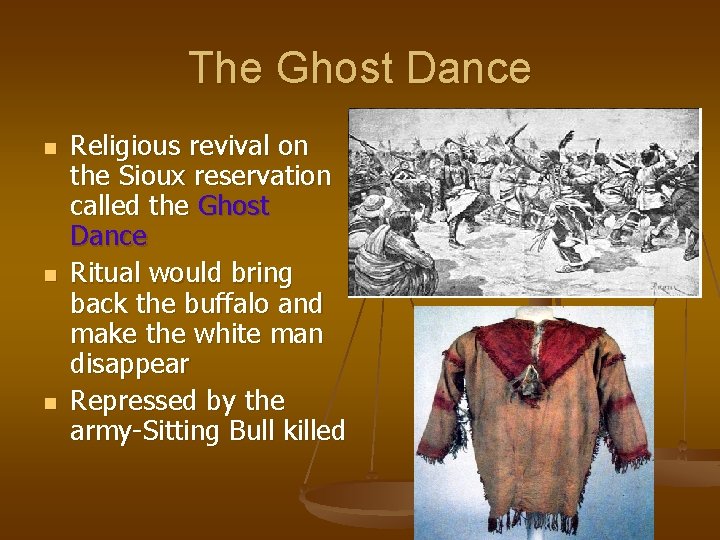 The Ghost Dance

- Religious revival on the Sioux reservation called the Ghost Dance
- Ritual would bring back the buffalo and make the white man disappear
- Repressed by the army-Sitting Bull killed